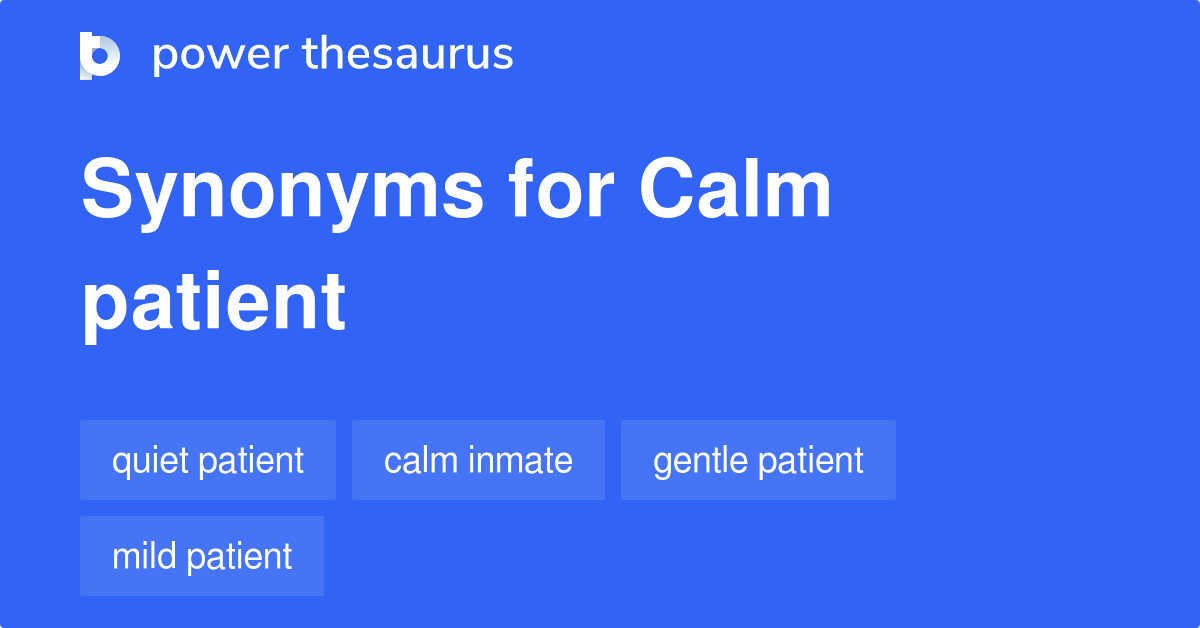 power thesaurus

Synonyms for Calm patient

quiet patient

calm inmate

gentle patient

mild patient